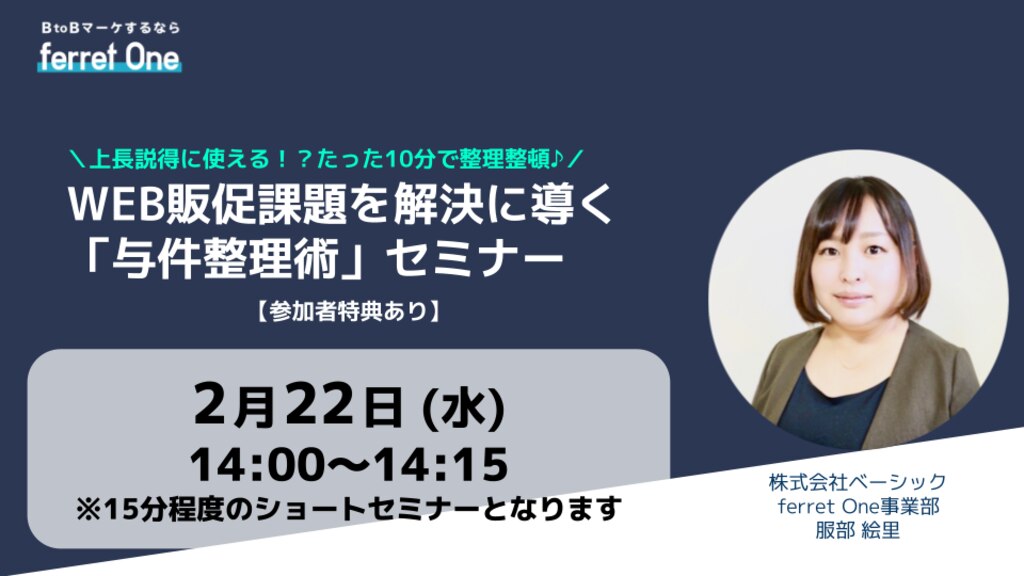 BtoBマーケするなら
ferret One

＼上長説得に使える！？たった10分で整理整頓♪／
WEB販促課題を解決に導く
「与件整理術」セミナー
【参加者特典あり】

2月22日 (水)
14:00〜14:15
※15分程度のショートセミナーとなります

株式会社ベーシック
ferret One事業部
服部 絵里